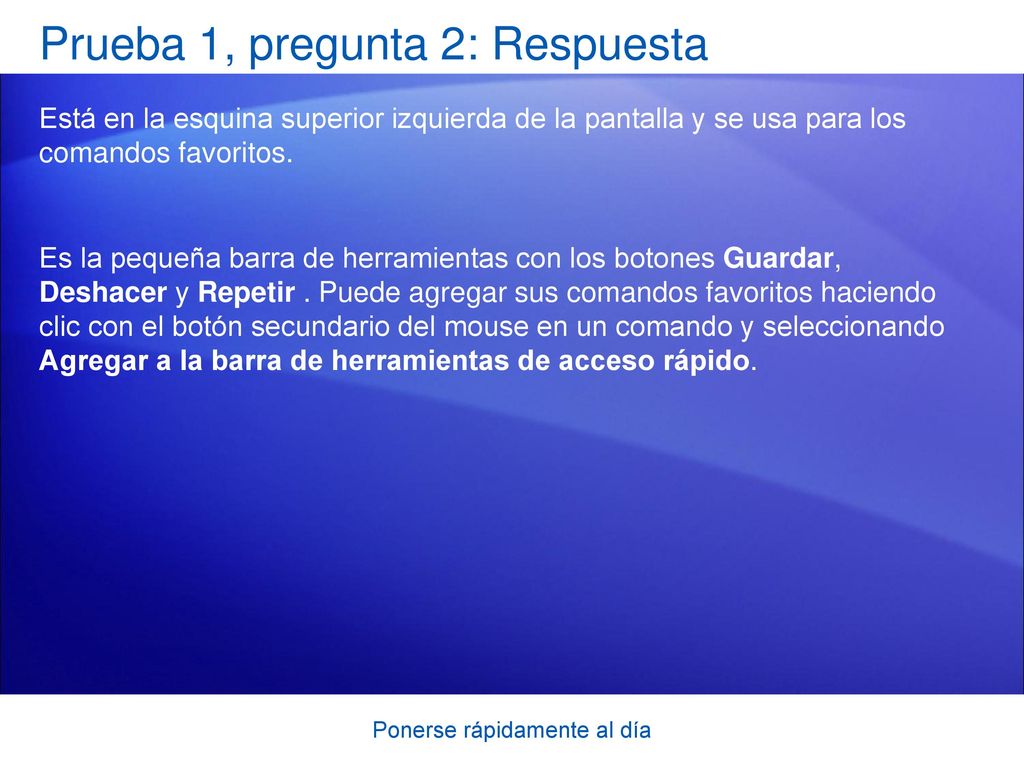 Prueba 1, pregunta 2: Respuesta

Está en la esquina superior izquierda de la pantalla y se usa para los comandos favoritos.

Es la pequeña barra de herramientas con los botones Guardar, Deshacer y Repetir . Puede agregar sus comandos favoritos haciendo clic con el botón secundario del mouse en un comando y seleccionando Agregar a la barra de herramientas de acceso rápido.

Ponerse rápidamente al día